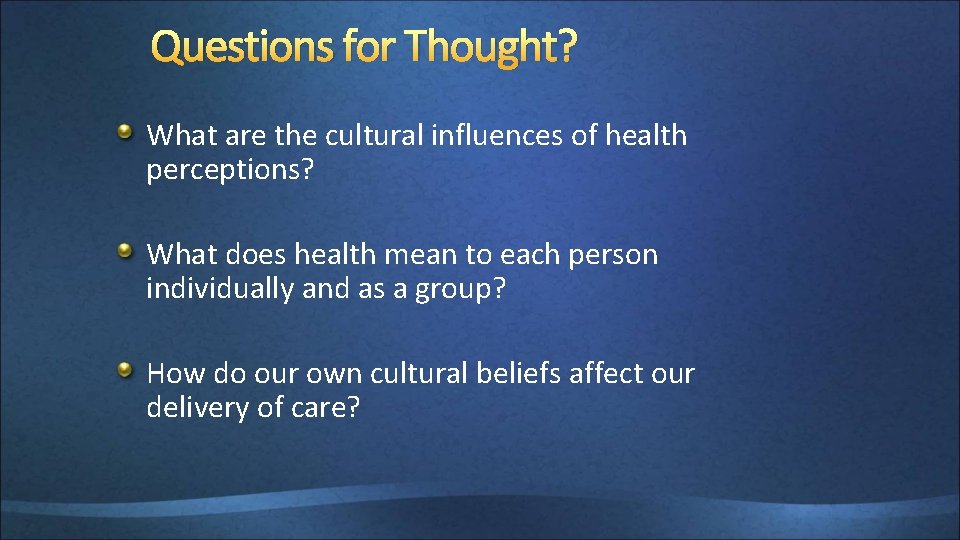 Questions for Thought?

What are the cultural influences of health perceptions?

What does health mean to each person individually and as a group?

How do our own cultural beliefs affect our delivery of care?